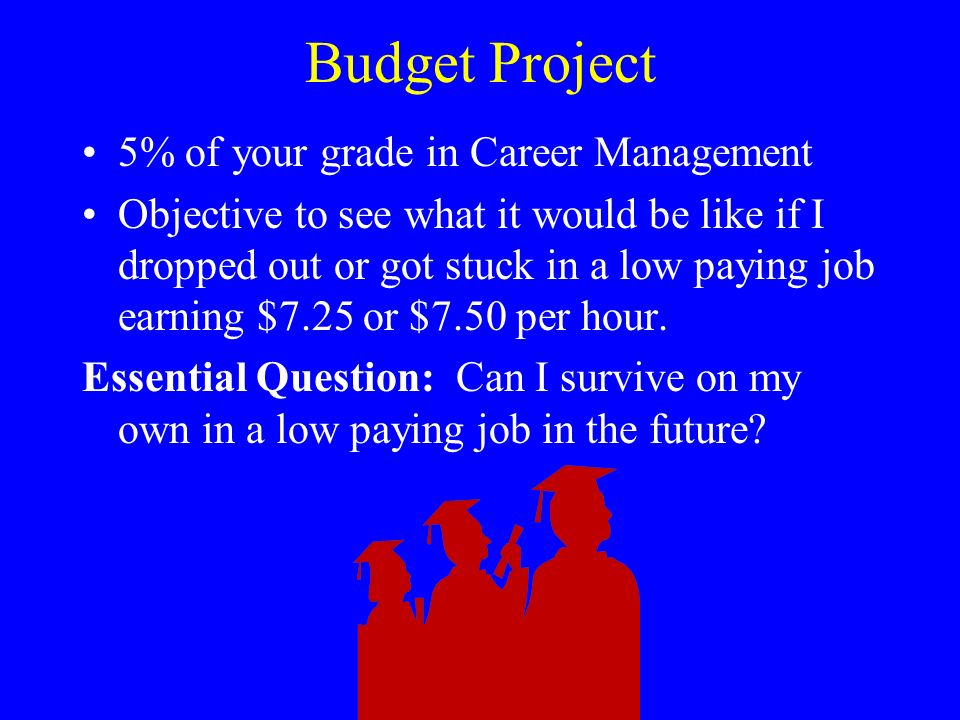 Budget Project

• 5% of your grade in Career Management

• Objective to see what it would be like if I dropped out or got stuck in a low paying job earning \$7.25 or \$7.50 per hour.

Essential Question: Can I survive on my own in a low paying job in the future?